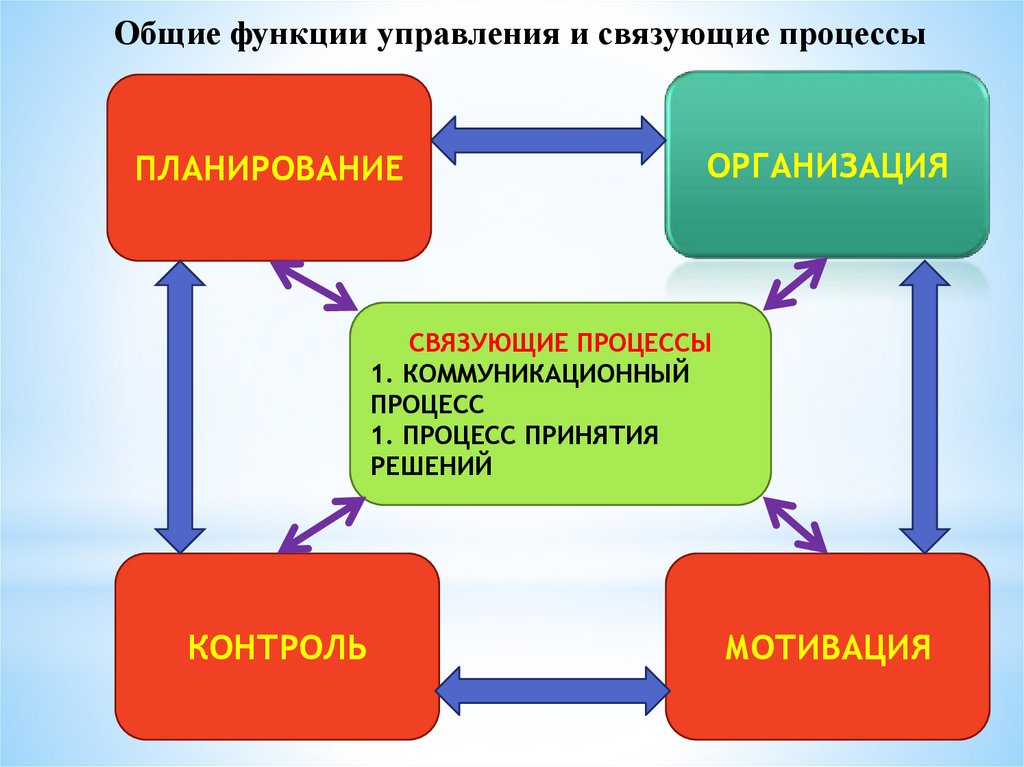 Общие функции управления и связующие процессы

ПЛАНИРОВАНИЕ

ОРГАНИЗАЦИЯ

СВЯЗУЮЩИЕ ПРОЦЕССЫ
1. КОММУНИКАЦИОННЫЙ ПРОЦЕСС
1. ПРОЦЕСС ПРИНЯТИЯ РЕШЕНИЙ

КОНТРОЛЬ

МОТИВАЦИЯ